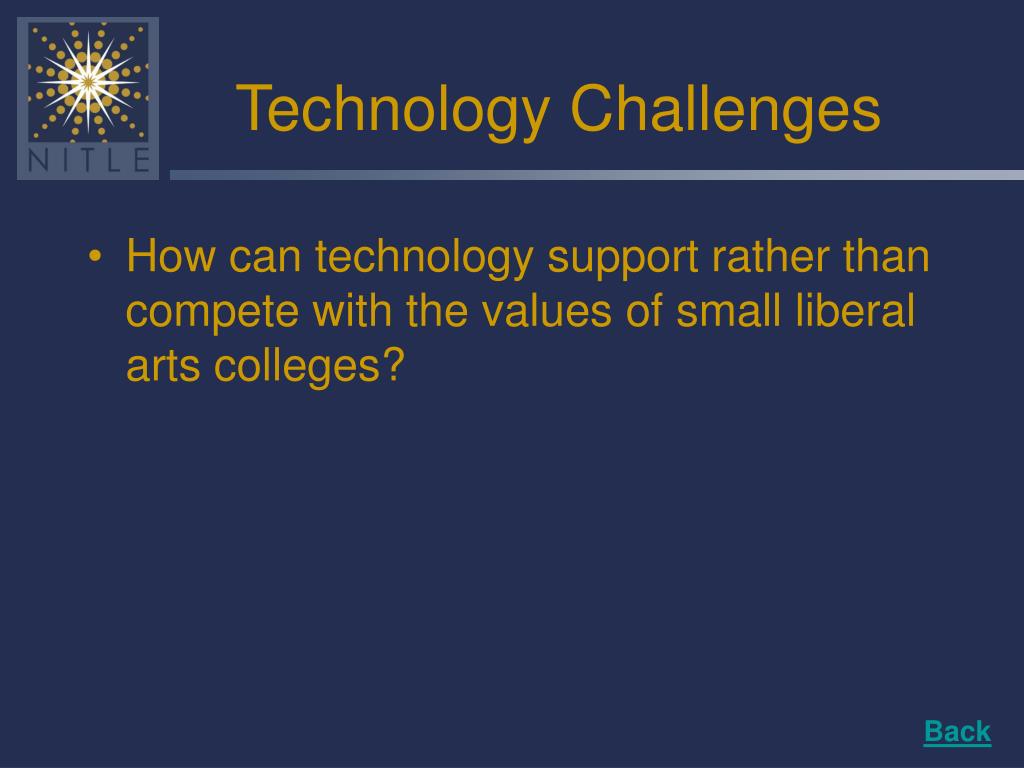 NITLE

Technology Challenges

• How can technology support rather than compete with the values of small liberal arts colleges?

Back